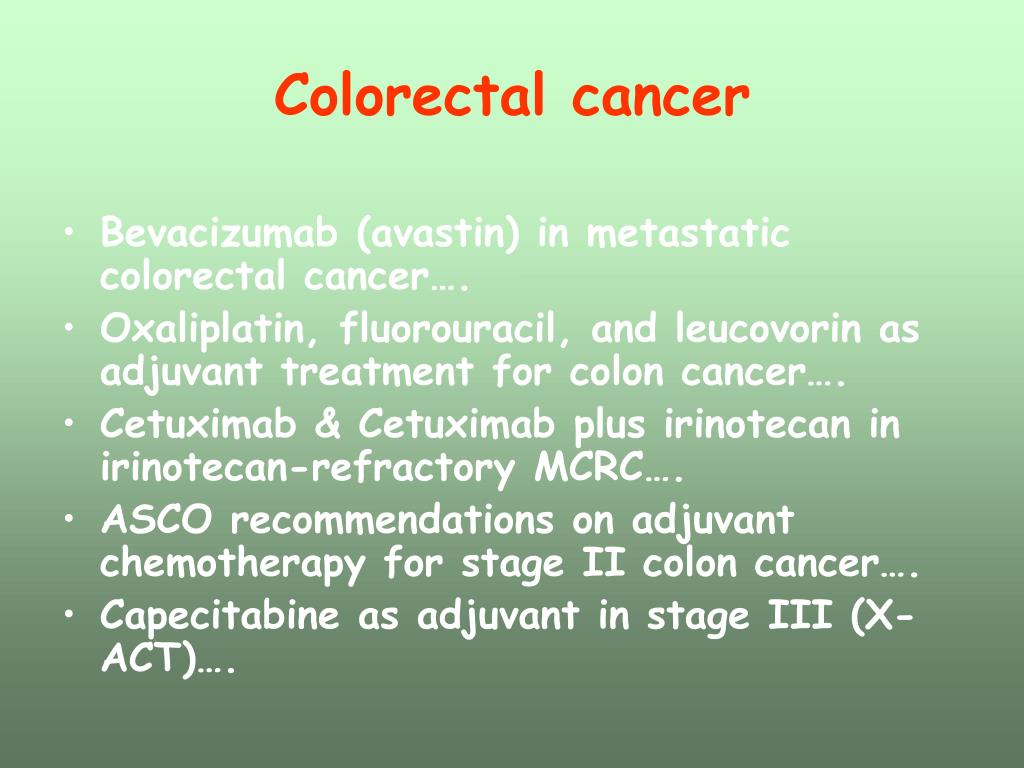 Colorectal cancer

• Bevacizumab (avastin) in metastatic colorectal cancer….
• Oxaliplatin, fluorouracil, and leucovorin as adjuvant treatment for colon cancer….
• Cetuximab & Cetuximab plus irinotecan in irinotecan-refractory MCRC….
• ASCO recommendations on adjuvant chemotherapy for stage II colon cancer….
• Capecitabine as adjuvant in stage III (X-ACT)….